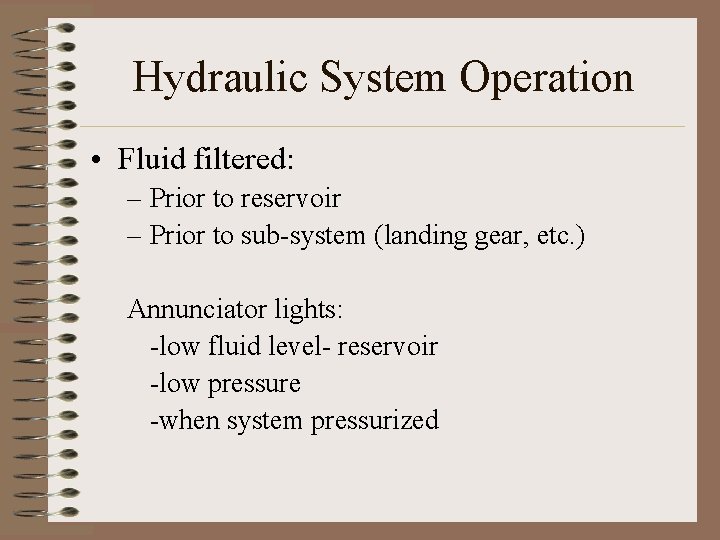 Hydraulic System Operation

• Fluid filtered:
– Prior to reservoir
– Prior to sub-system (landing gear, etc.)

Annunciator lights:
-low fluid level- reservoir
-low pressure
-when system pressurized